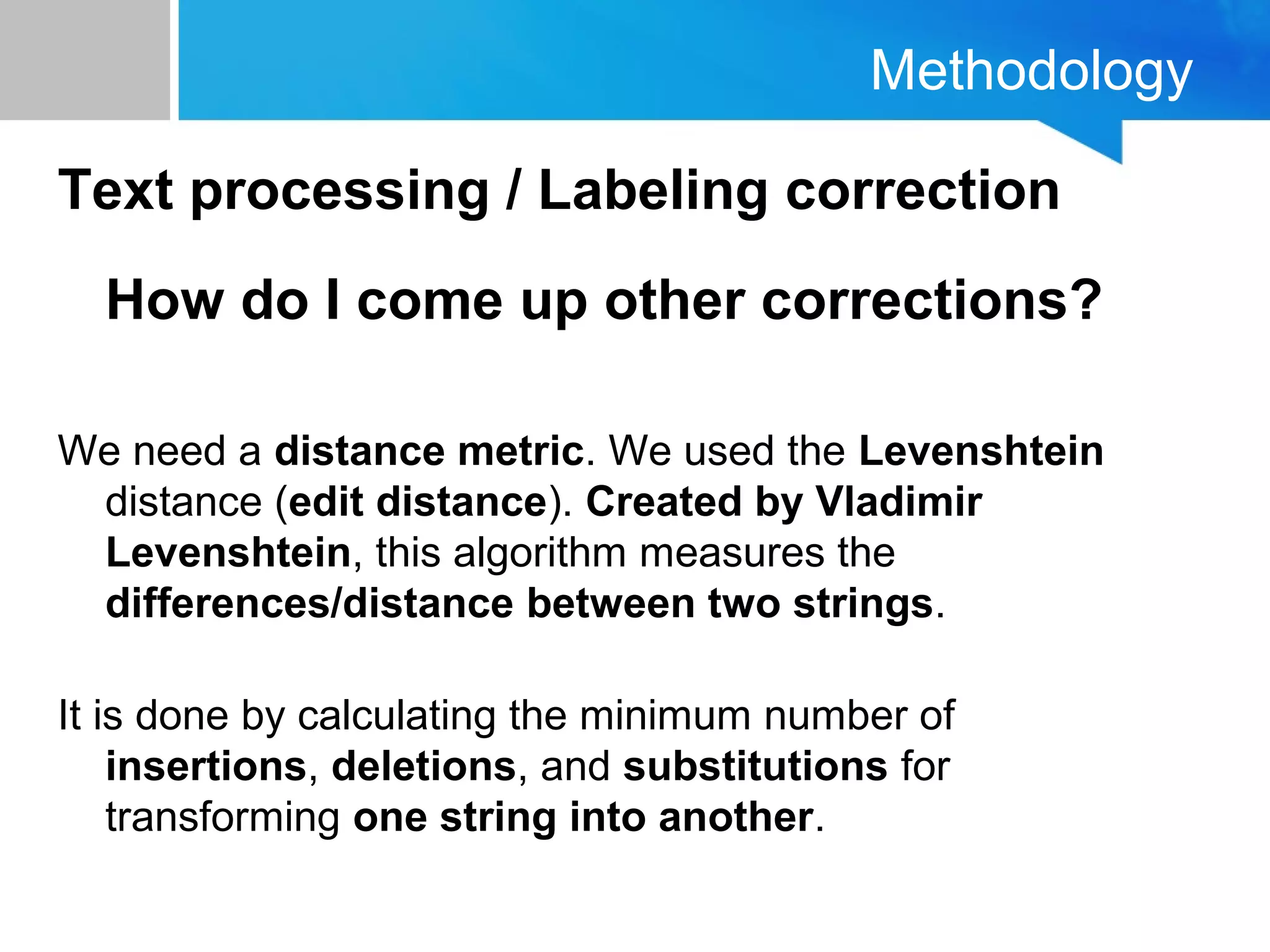 Methodology

Text processing / Labeling correction

How do I come up other corrections?

We need a distance metric. We used the Levenshtein distance (edit distance). Created by Vladimir Levenshtein, this algorithm measures the differences/distance between two strings.

It is done by calculating the minimum number of insertions, deletions, and substitutions for transforming one string into another.